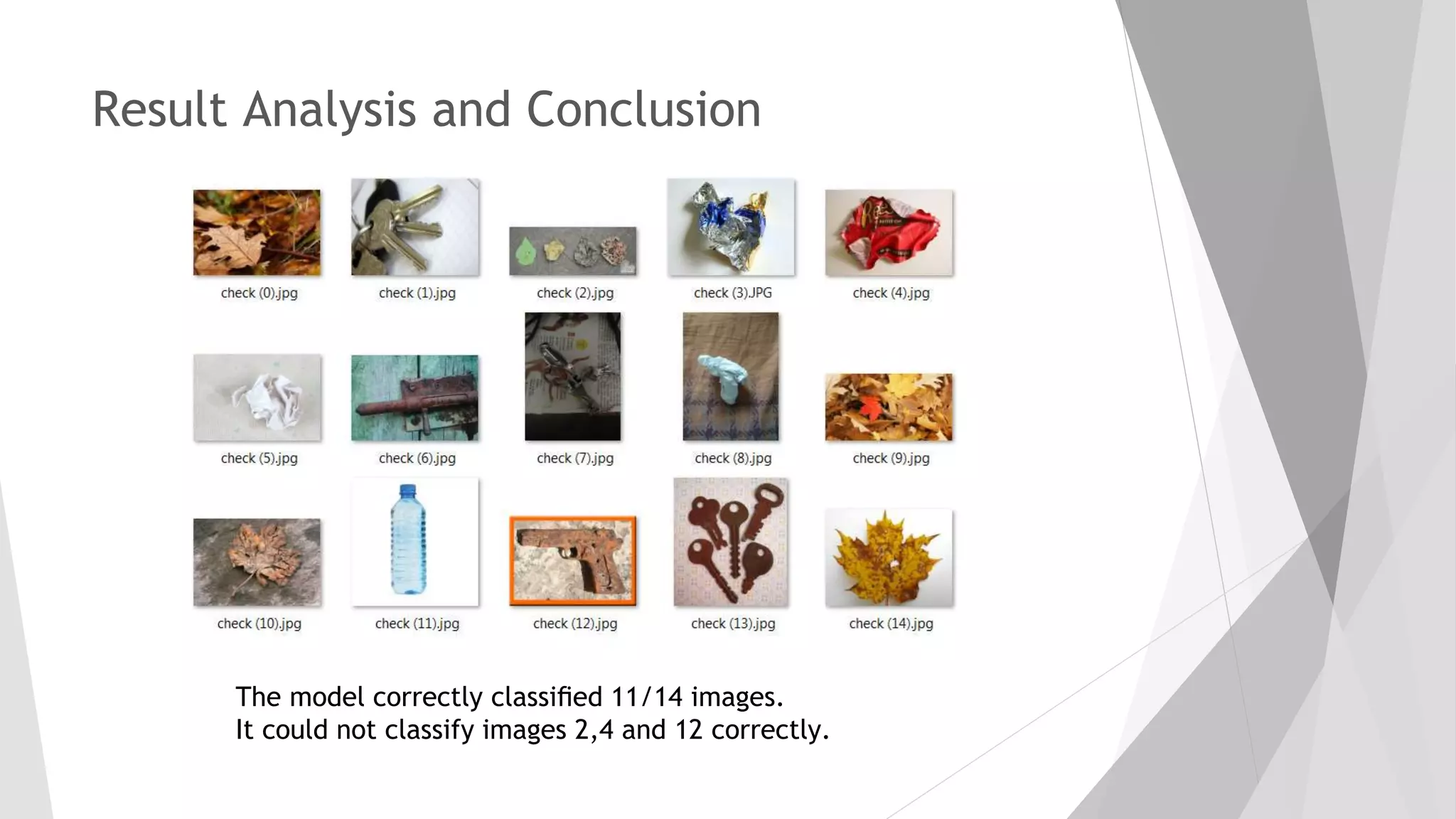 Result Analysis and Conclusion

check (0).jpg

check (1).jpg

check (2).jpg

check (3).JPG

check (4).jpg

check (5).jpg

check (6).jpg

check (7).jpg

check (8).jpg

check (9).jpg

check (10).jpg

check (11).jpg

check (12).jpg

check (13).jpg

check (14).jpg

The model correctly classified 11/14 images.
It could not classify images 2,4 and 12 correctly.